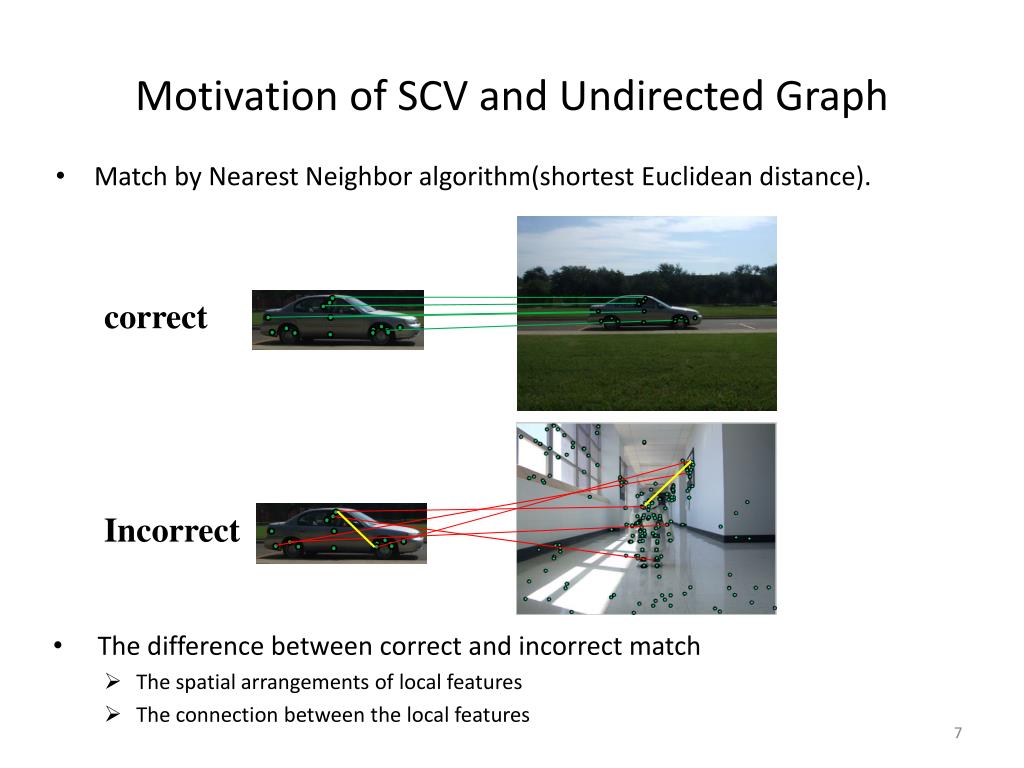 Motivation of SCV and Undirected Graph

• Match by Nearest Neighbor algorithm(shortest Euclidean distance).

correct

Incorrect

• The difference between correct and incorrect match
➢ The spatial arrangements of local features
➢ The connection between the local features

7